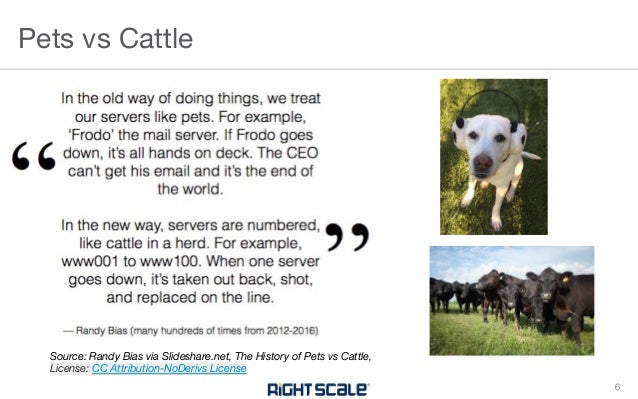 Pets vs Cattle

“ In the old way of doing things, we treat our servers like pets. For example, ‘Frodo’ the mail server. If Frodo goes down, it’s all hands on deck. The CEO can’t get his email and it’s the end of the world.

In the new way, servers are numbered, like cattle in a herd. For example, www001 to www100. When one server goes down, it’s taken out back, shot, and replaced on the line. ”

— Randy Bias (many hundreds of times from 2012-2016)

Source: Randy Bias via Slideshare.net, The History of Pets vs Cattle, License: CC Attribution-NoDerivs License

RIGHTSCALE

6